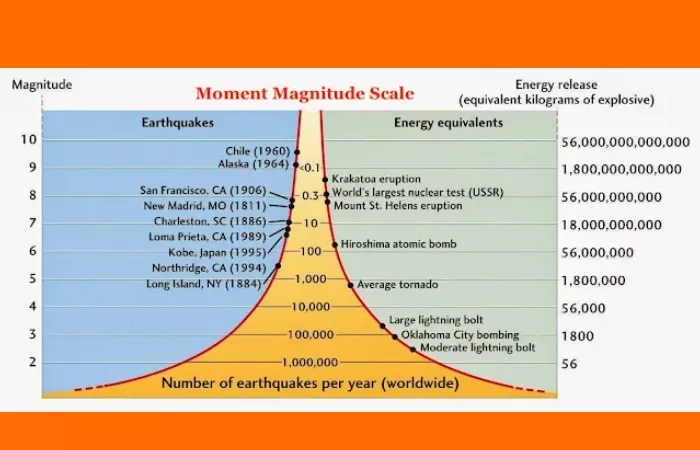 Magnitude

Moment Magnitude Scale

Energy release
(equivalent kilograms of explosive)

Earthquakes

Energy equivalents

10
9
8
7
6
5
4
3
2

Chile (1960)
Alaska (1964)
San Francisco, CA (1906)
New Madrid, MO (1811)
Charleston, SC (1886)
Loma Prieta, CA (1989)
Kobe, Japan (1995)
Northridge, CA (1994)
Long Island, NY (1884)

<0.1
0.3
10
100
1,000
10,000
100,000
1,000,000

Krakatoa eruption
World's largest nuclear test (USSR)
Mount St. Helens eruption
Hiroshima atomic bomb
Average tornado
Large lightning bolt
Oklahoma City bombing
Moderate lightning bolt

56,000,000,000,000
1,800,000,000,000
56,000,000,000
18,000,000,000
56,000,000
1,800,000
56,000
1800
56

Number of earthquakes per year (worldwide)